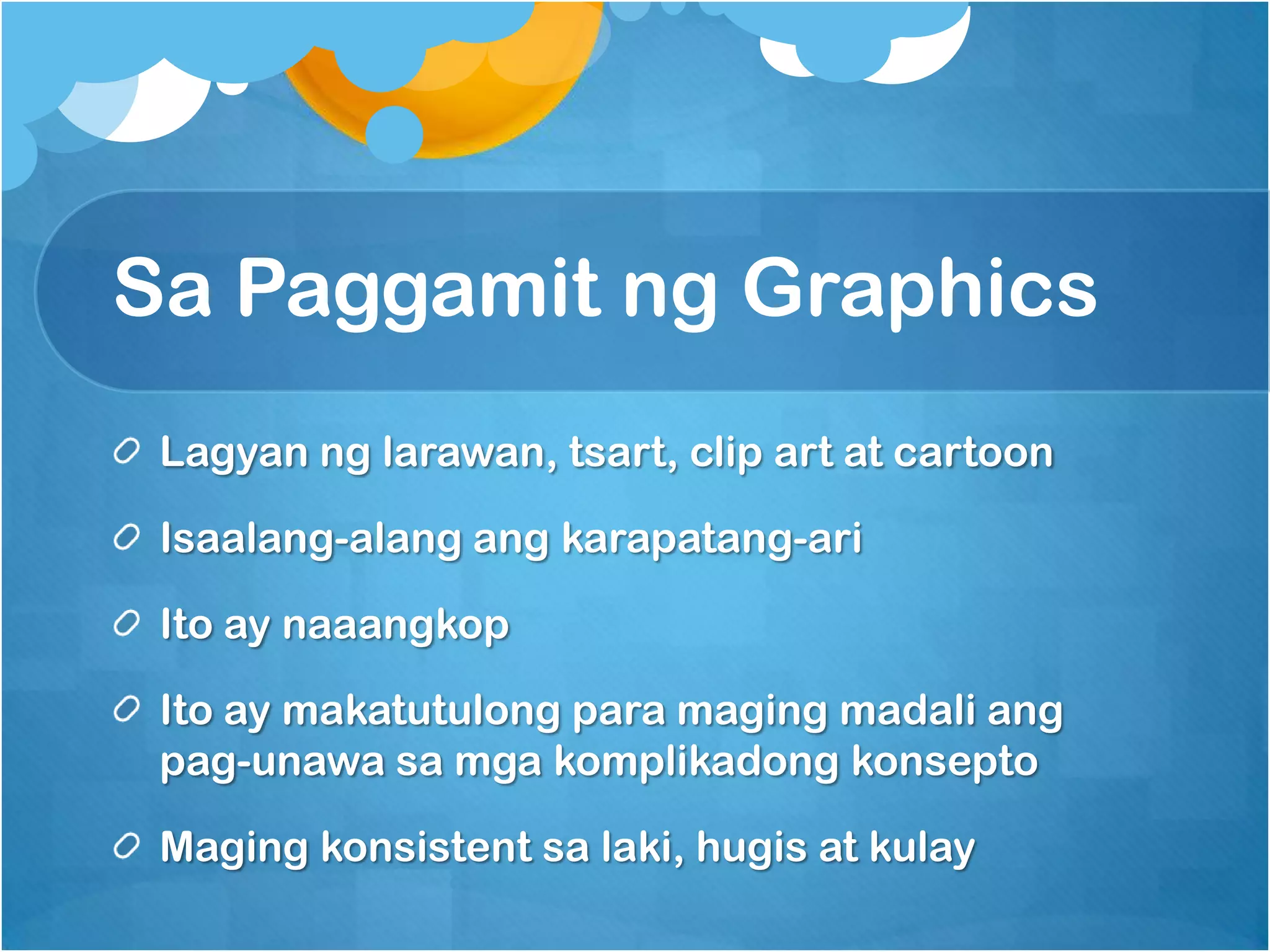 Sa Paggamit ng Graphics

Lagyan ng larawan, tsart, clip art at cartoon

Isaalang-alang ang karapatang-ari

Ito ay naaangkop

Ito ay makatutulong para maging madali ang pag-unawa sa mga komplikadong konsepto

Maging konsistent sa laki, hugis at kulay